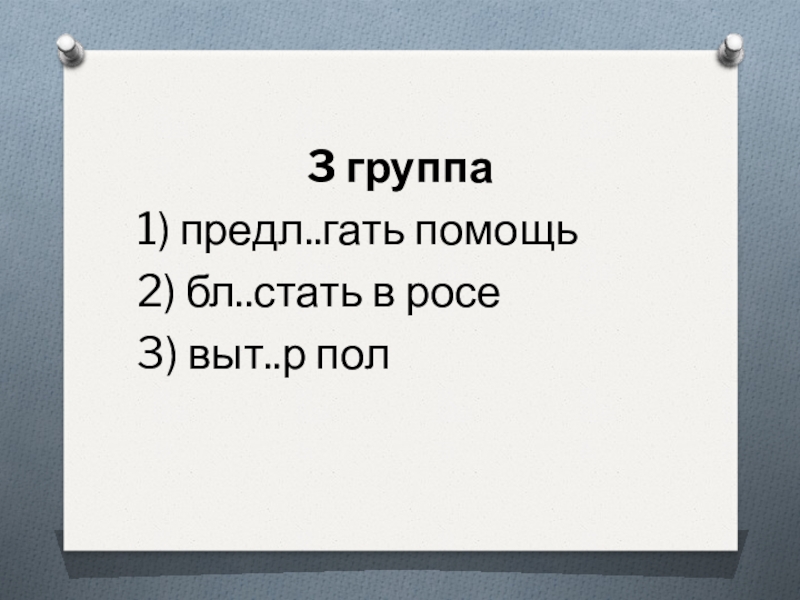 3 группа

1) предл..гать помощь

2) бл..стать в росе

3) выт..р пол